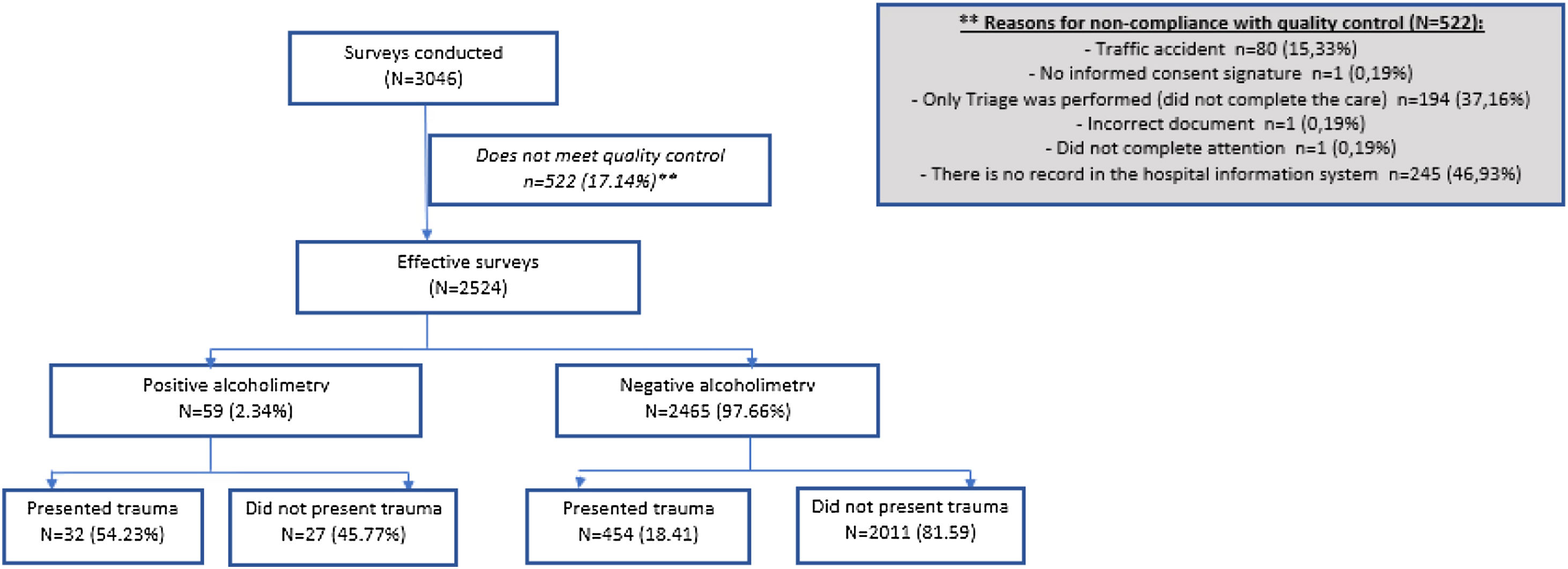 Surveys conducted
(N=3046)

Does not meet quality control
n=522 (17.14%)**

Effective surveys
(N=2524)

Positive alcoholimetry
N=59 (2.34%)

Negative alcoholimetry
N=2465 (97.66%)

Presented trauma
N=32 (54.23%)

Did not present trauma
N=27 (45.77%)

Presented trauma
N=454 (18.41)

Did not present trauma
N=2011 (81.59)

** Reasons for non-compliance with quality control (N=522):
- Traffic accident n=80 (15,33%)
- No informed consent signature n=1 (0,19%)
- Only Triage was performed (did not complete the care) n=194 (37,16%)
- Incorrect document n=1 (0,19%)
- Did not complete attention n=1 (0,19%)
- There is no record in the hospital information system n=245 (46,93%)